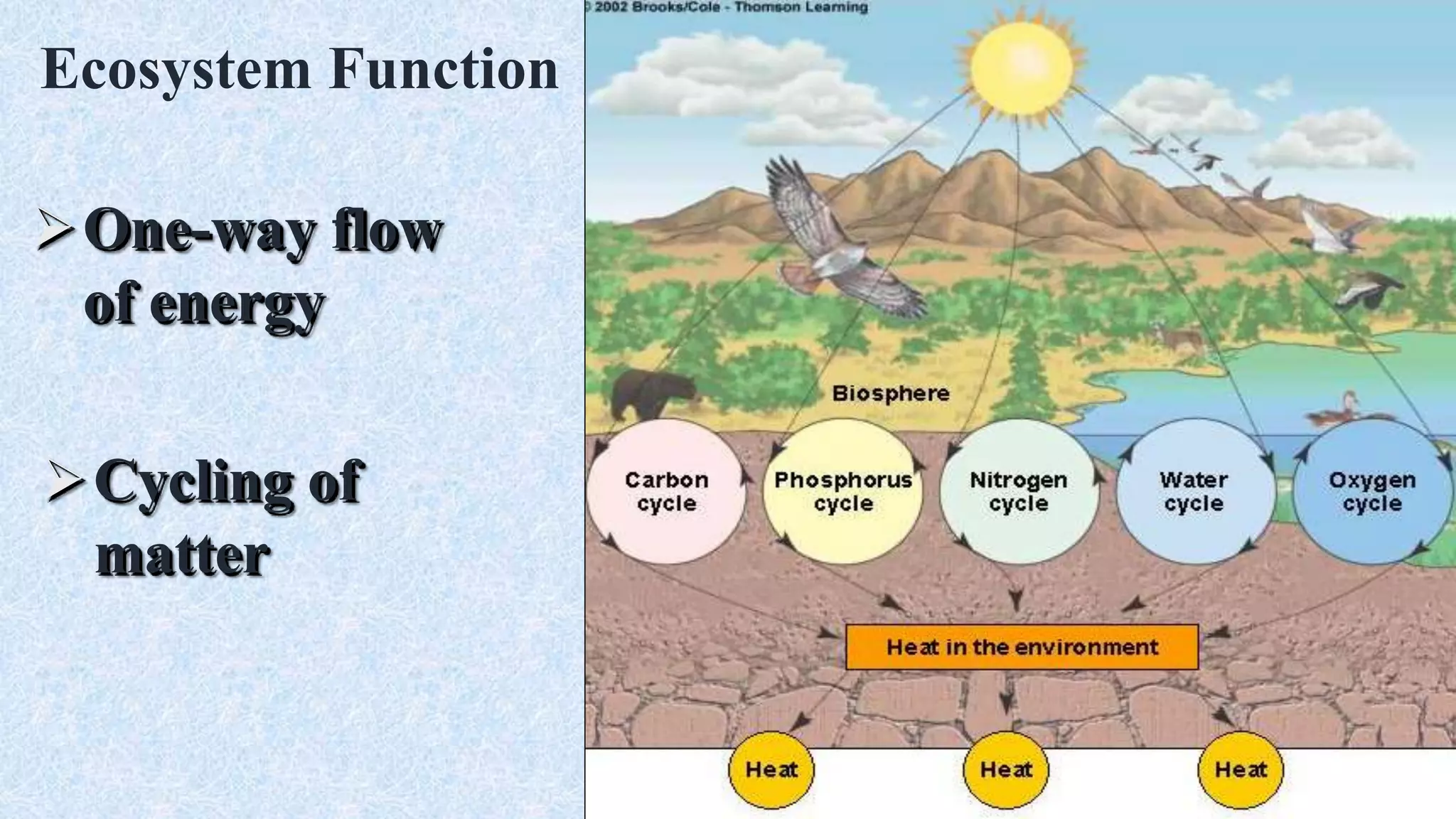 Ecosystem Function

➢ One-way flow of energy

➢ Cycling of matter

© 2002 Brooks/Cole - Thomson Learning

Biosphere

Carbon cycle

Phosphorus cycle

Nitrogen cycle

Water cycle

Oxygen cycle

Heat in the environment

Heat

Heat

Heat